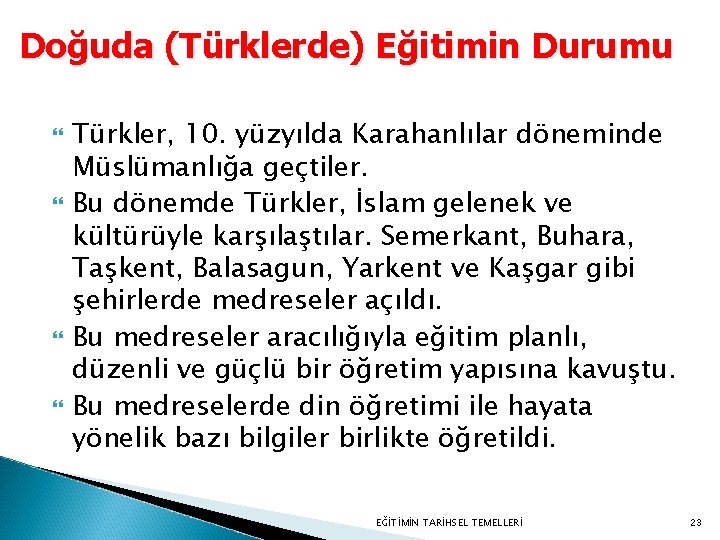 Doğuda (Türklerde) Eğitimin Durumu

Türkler, 10. yüzyılda Karahanlılar döneminde Müslümanlığa geçtiler.

Bu dönemde Türkler, İslam gelenek ve kültürüyle karşılaştılar. Semerkant, Buhara, Taşkent, Balasagun, Yarkent ve Kaşgar gibi şehirlerde medreseler açıldı.

Bu medreseler aracılığıyla eğitim planlı, düzenli ve güçlü bir öğretim yapısına kavuştu.

Bu medreselerde din öğretimi ile hayata yönelik bazı bilgiler birlikte öğretildi.

EĞİTİMİN TARİHSEL TEMELLERİ

23